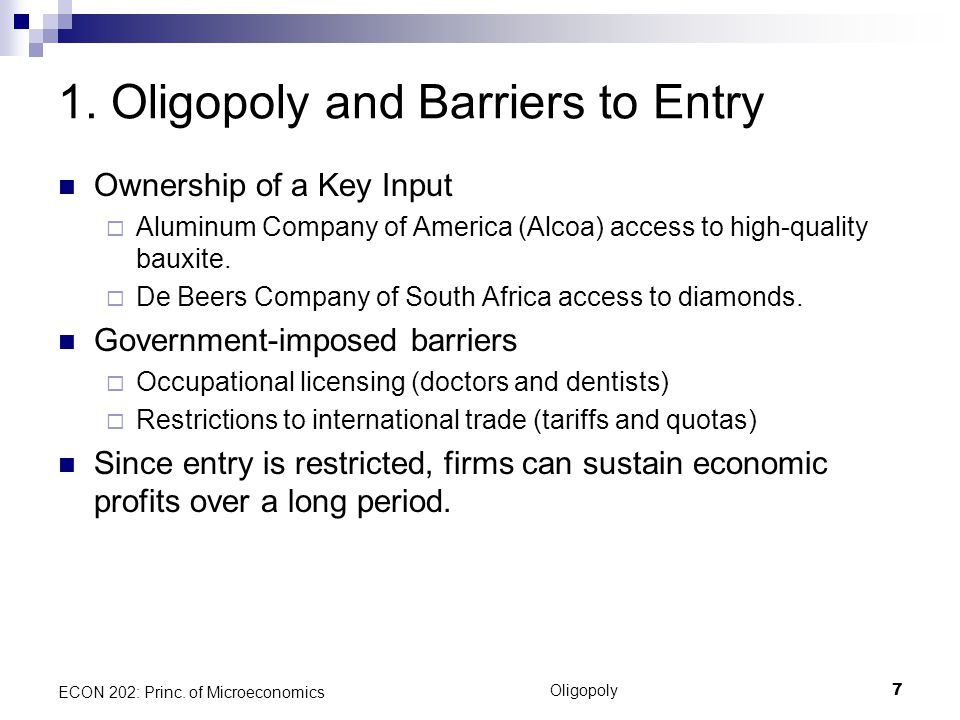 1. Oligopoly and Barriers to Entry

Ownership of a Key Input

Aluminum Company of America (Alcoa) access to high-quality bauxite.

De Beers Company of South Africa access to diamonds.

Government-imposed barriers

Occupational licensing (doctors and dentists)

Restrictions to international trade (tariffs and quotas)

Since entry is restricted, firms can sustain economic profits over a long period.

ECON 202: Princ. of Microeconomics

Oligopoly

7